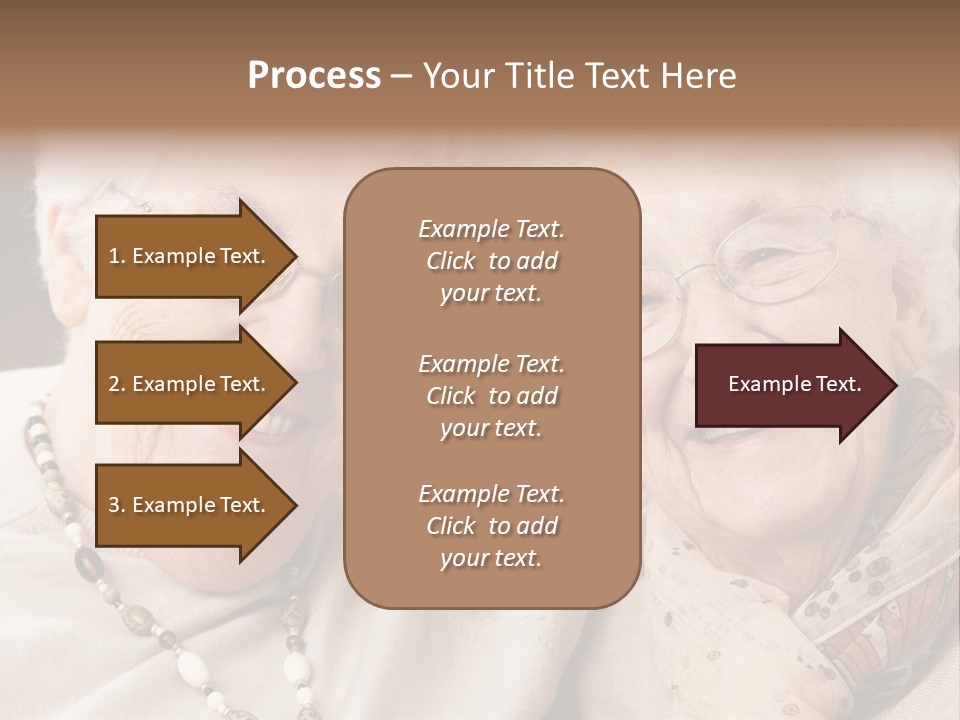 Process – Your Title Text Here

1. Example Text.

2. Example Text.

3. Example Text.

Example Text. Click to add your text.

Example Text. Click to add your text.

Example Text. Click to add your text.

Example Text.